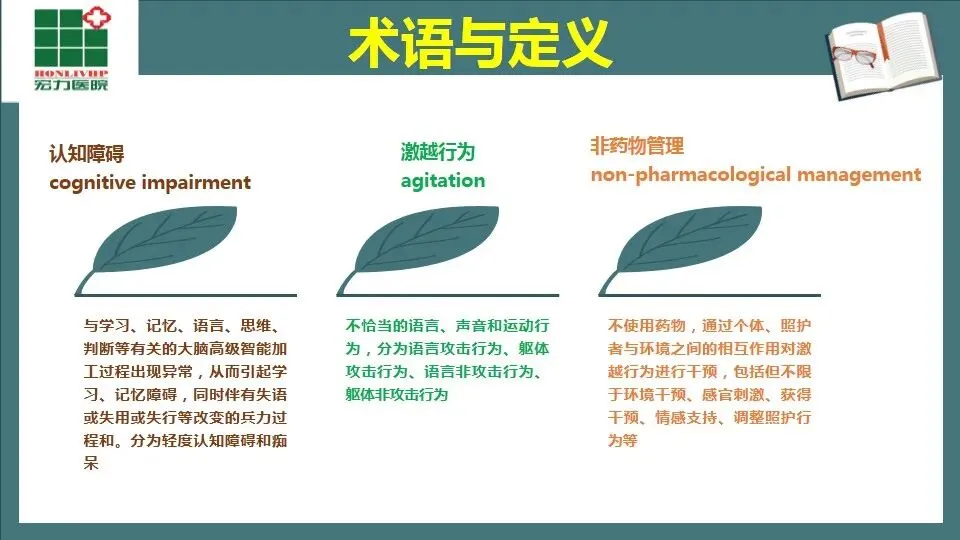 HONLIVHP
宏力医院

术语与定义

认知障碍
cognitive impairment

与学习、记忆、语言、思维、判断等有关的大脑高级智能加工过程出现异常，从而引起学习、记忆障碍，同时伴有失语或失用或失行等改变的兵力过程和。分为轻度认知障碍和痴呆

激越行为
agitation

不恰当的语言、声音和运动行为，分为语言攻击行为、躯体攻击行为、语言非攻击行为、躯体非攻击行为

非药物管理
non-pharmacological management

不使用药物，通过个体、照护者与环境之间的相互作用对激越行为进行干预，包括但不限于环境干预、感官刺激、获得干预、情感支持、调整照护行为等